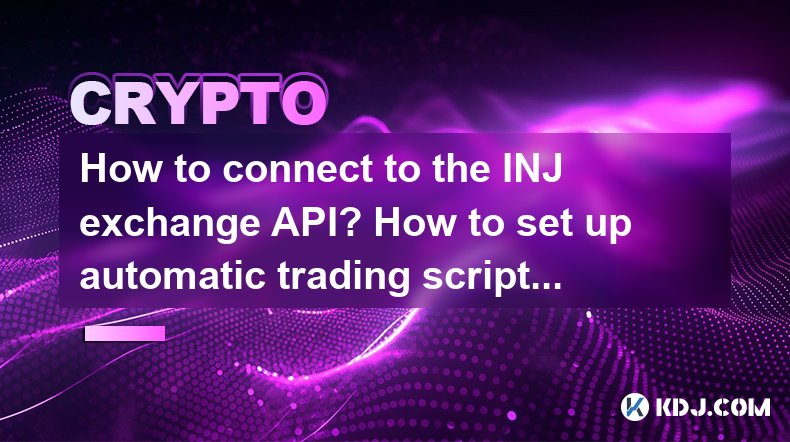 CRYPTO

How to connect to the INJ exchange API? How to set up automatic trading script...

KDJ.COM